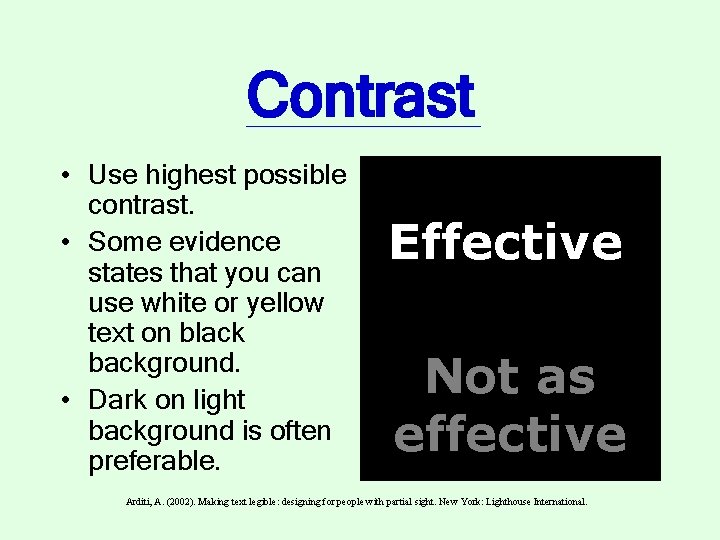 Contrast

• Use highest possible contrast.
• Some evidence states that you can use white or yellow text on black background.
• Dark on light background is often preferable.

Effective

Not as effective

Arditi, A. (2002). Making text legible: designing for people with partial sight. New York: Lighthouse International.